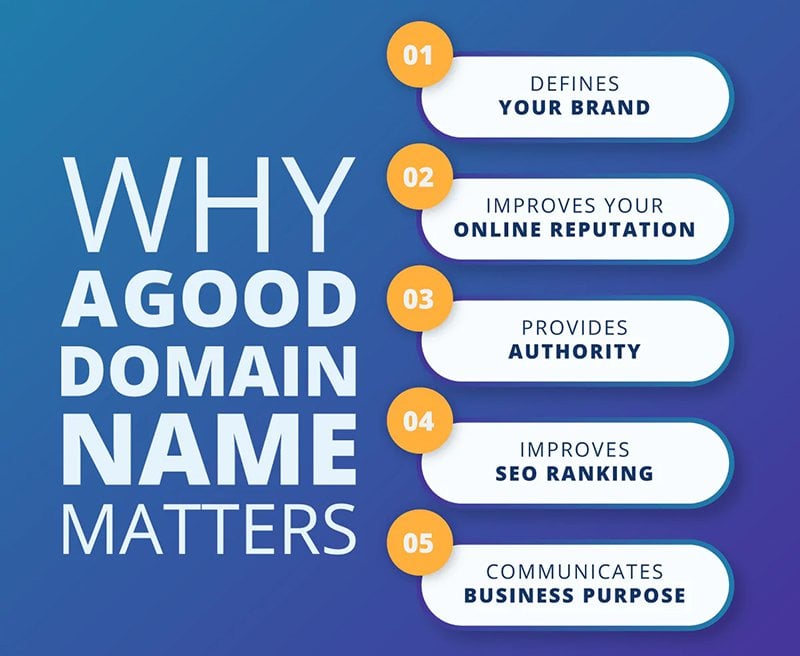 WHY AGOOD DOMAIN NAME MATTERS

01
DEFINES
YOUR BRAND

02
IMPROVES YOUR
ONLINE REPUTATION

03
PROVIDES
AUTHORITY

04
IMPROVES
SEO RANKING

05
COMMUNICATES
BUSINESS PURPOSE